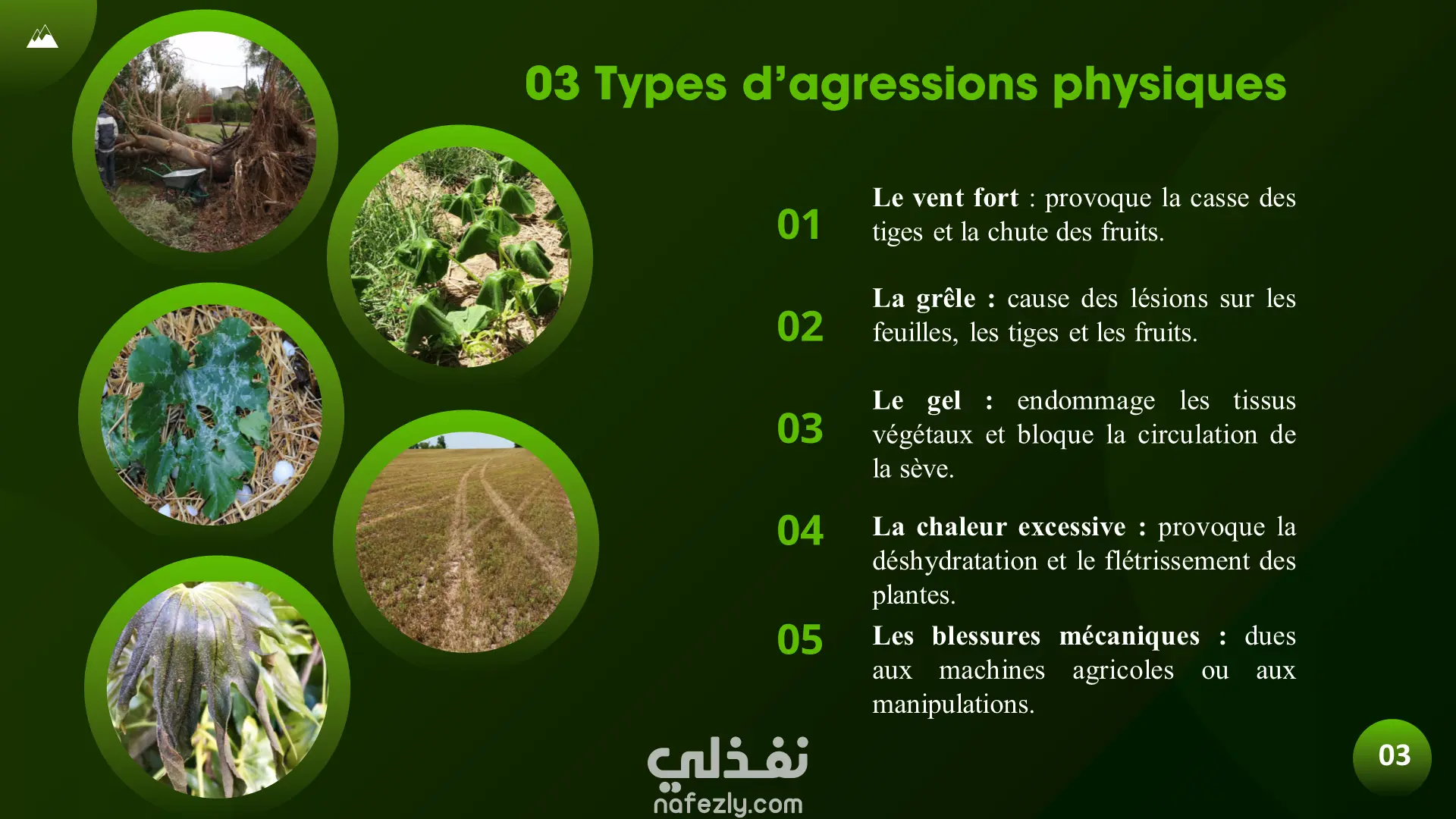 03 Types d'agressions physiques

01 **Le vent fort** : provoque la casse des tiges et la chute des fruits.

02 **La grêle :** cause des lésions sur les feuilles, les tiges et les fruits.

03 **Le gel :** endommage les tissus végétaux et bloque la circulation de la sève.

04 **La chaleur excessive :** provoque la déshydratation et le flétrissement des plantes.

05 **Les blessures mécaniques :** dues aux machines agricoles ou aux manipulations.

نفذلي
nafezly.com

03